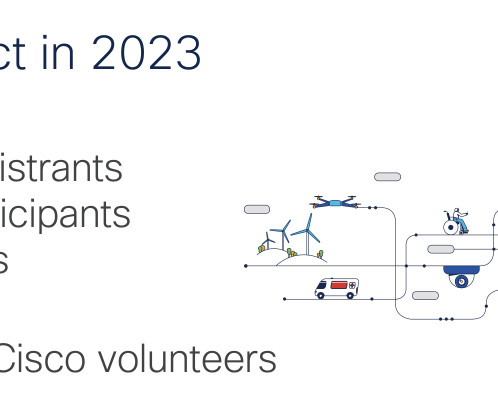 ct in 2023

istrants
icipants
s

Cisco volunteers